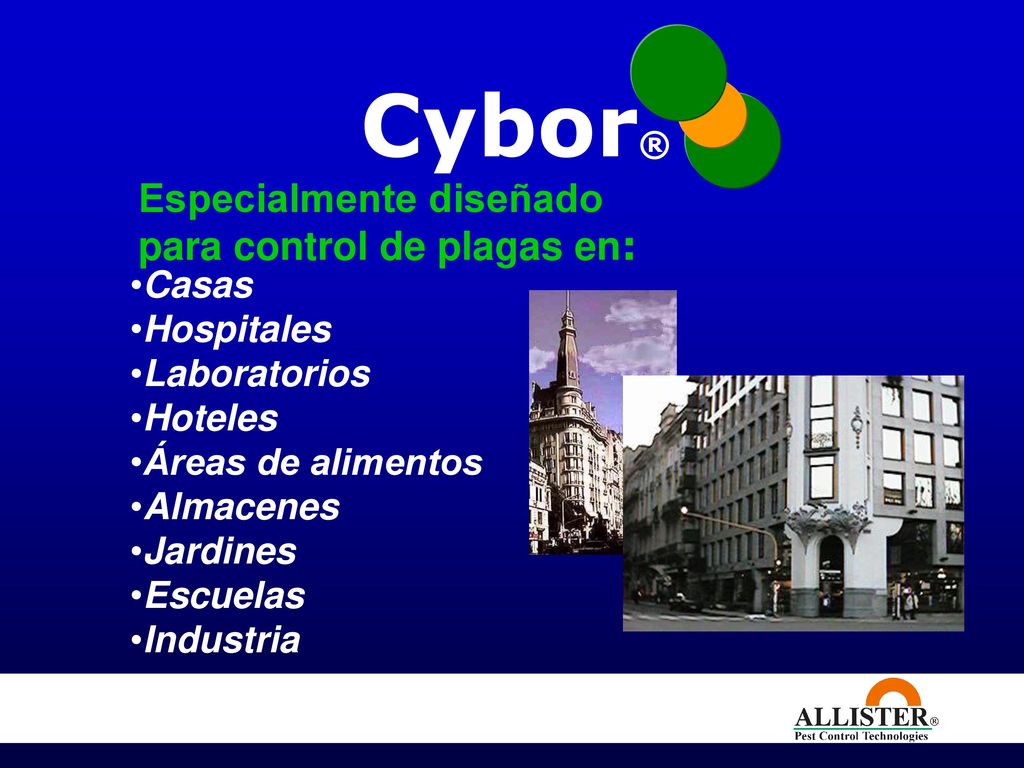 Cybor®

Especialmente diseñado para control de plagas en:

•Casas
•Hospitales
•Laboratorios
•Hoteles
•Áreas de alimentos
•Almacenes
•Jardines
•Escuelas
•Industria

ALLISTER®
Pest Control Technologies